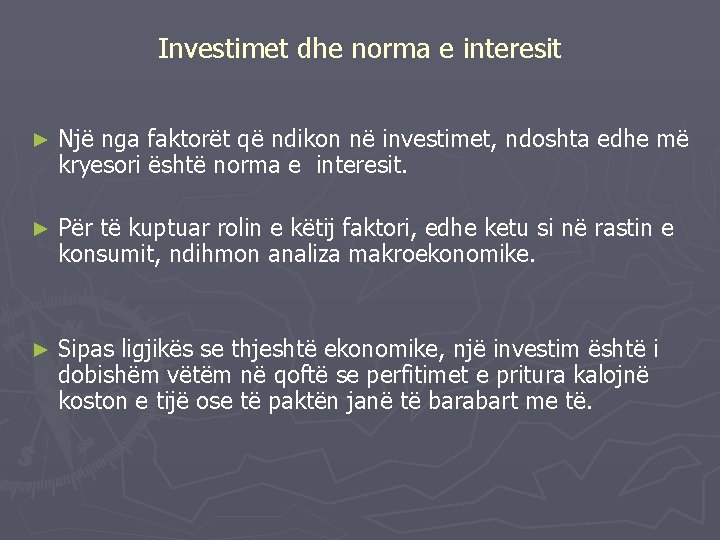 Investimet dhe norma e interesit

► Një nga faktorët që ndikon në investimet, ndoshta edhe më kryesori është norma e interesit.

► Për të kuptuar rolin e këtij faktori, edhe ketu si në rastin e konsumit, ndihmon analiza makroekonomike.

► Sipas ligjikës se thjeshtë ekonomike, një investim është i dobishëm vëtëm në qoftë se perfitimet e pritura kalojnë koston e tijë ose të paktën janë të barabart me të.